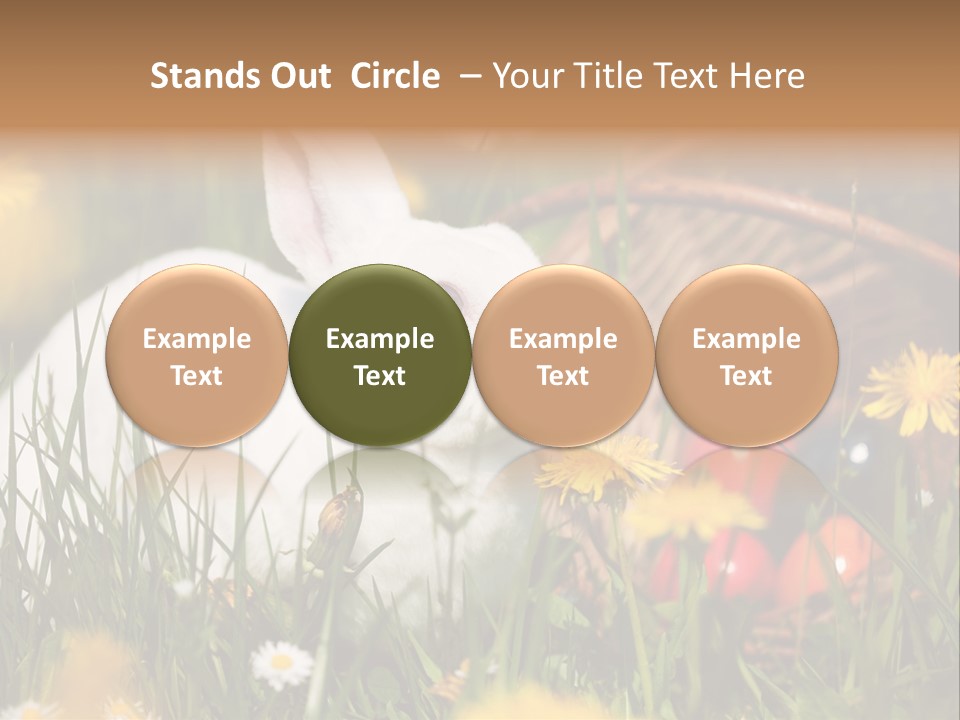 Stands Out Circle – Your Title Text Here

Example Text

Example Text

Example Text

Example Text